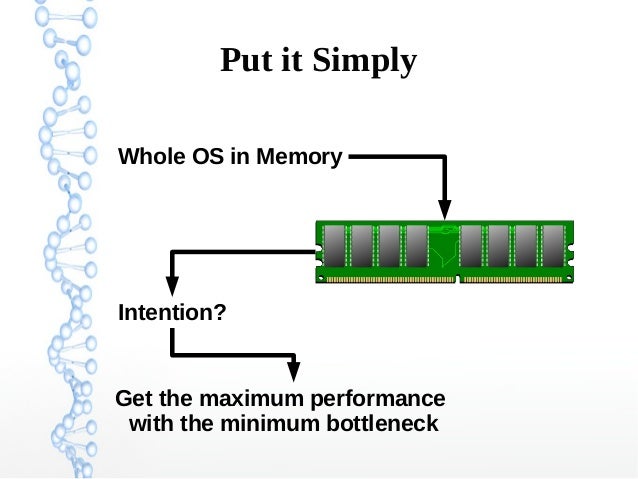 Put it Simply

Whole OS in Memory

Intention?

Get the maximum performance with the minimum bottleneck